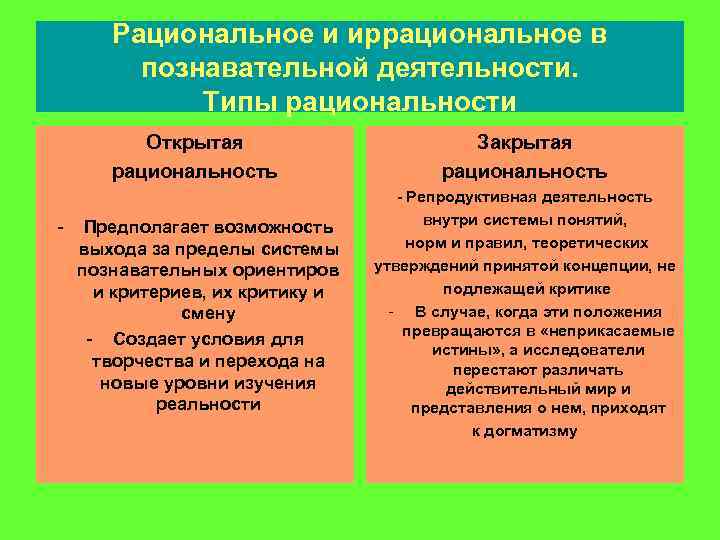 Рациональное и иррациональное в познавательной деятельности. Типы рациональности

Открытая рациональность

- Предполагает возможность выхода за пределы системы познавательных ориентиров и критериев, их критику и смену

- Создает условия для творчества и перехода на новые уровни изучения реальности

Закрытая рациональность

- Репродуктивная деятельность внутри системы понятий, норм и правил, теоретических утверждений принятой концепции, не подлежащей критике

- В случае, когда эти положения превращаются в «неприкасаемые истины», а исследователи перестают различать действительный мир и представления о нем, приходят к догматизму